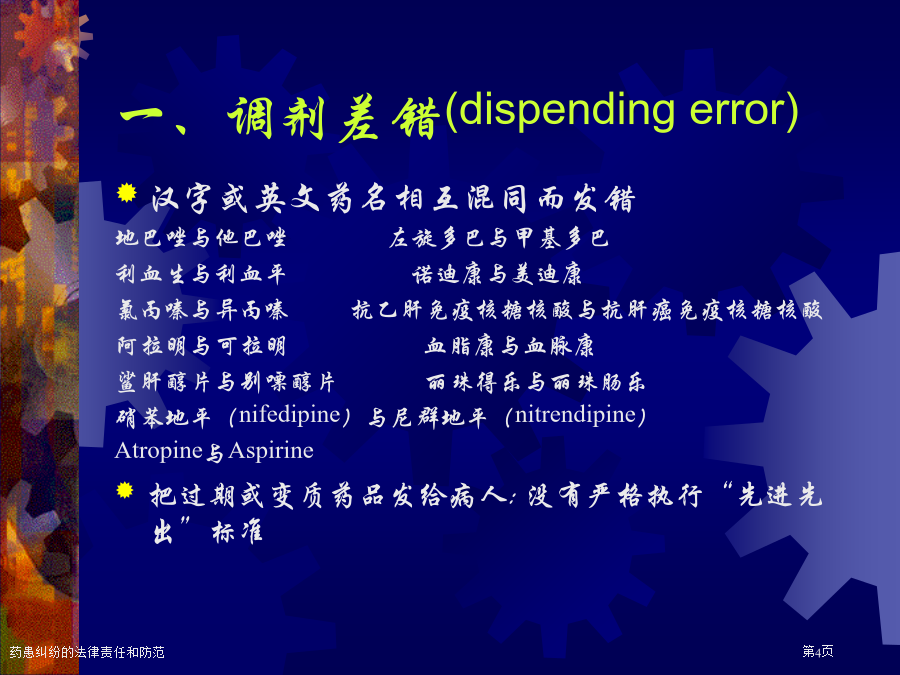 一、调剂差错(dispending error)

汉字或英文药名相互混同而发错

地巴唑与他巴唑　　左旋多巴与甲基多巴

利血生与利血平　　诺迪康与美迪康

氯丙嗪与异丙嗪　　抗乙肝免疫核糖核酸与抗肝癌免疫核糖核酸

阿拉明与可拉明　　血脂康与血脉康

鲨肝醇片与别嘌醇片　　丽珠得乐与丽珠肠乐

硝苯地平（nifedipine）与尼群地平（nitrendipine）

Atropine与Aspirine

把过期或变质药品发给病人；没有严格执行“先进先出”标准

药患纠纷的法律责任和防范

第4页